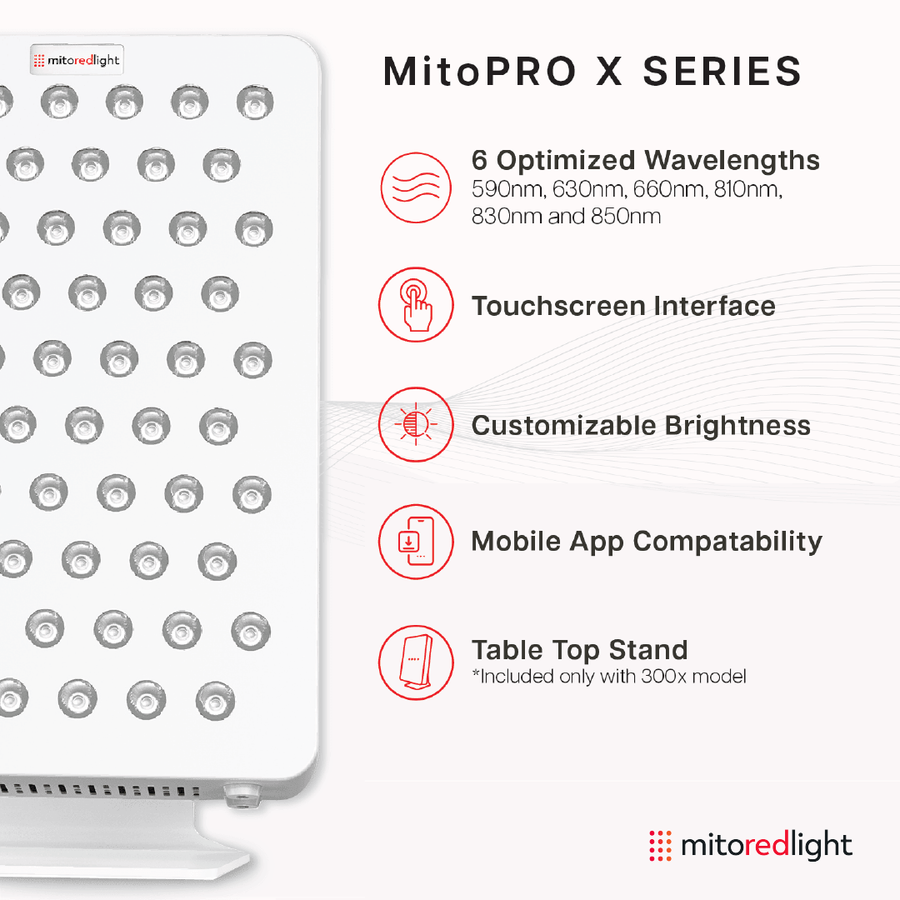 mitoredlight

MitoPRO X SERIES

6 Optimized Wavelengths
590nm, 630nm, 660nm, 810nm, 830nm and 850nm

Touchscreen Interface

Customizable Brightness

Mobile App Compatability

Table Top Stand
*Included only with 300x model

mitoredlight